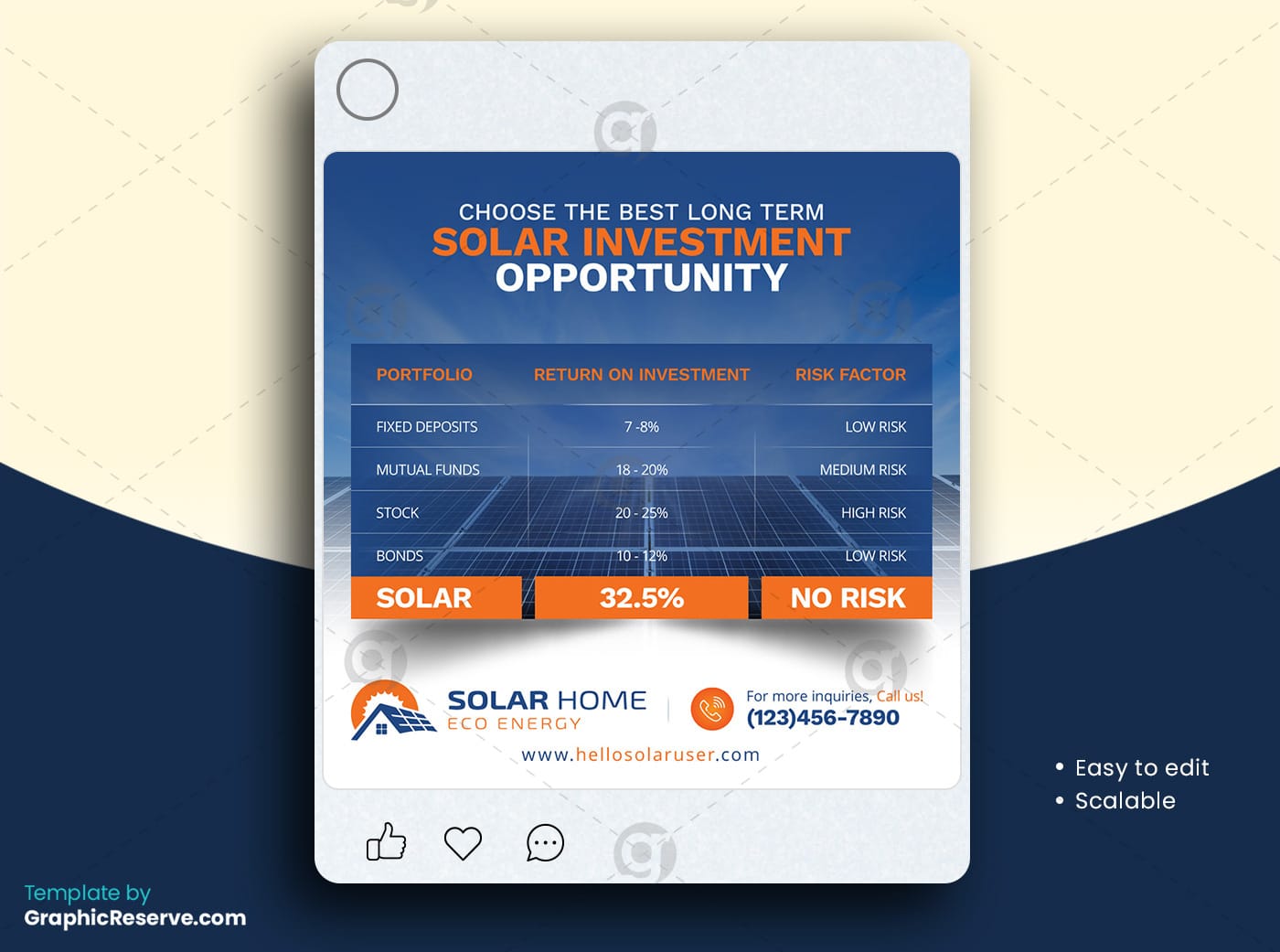 CHOOSE THE BEST LONG TERM
SOLAR INVESTMENT
OPPORTUNITY

| PORTFOLIO | RETURN ON INVESTMENT | RISK FACTOR |
|---|---|---|
| FIXED DEPOSITS | 7 -8% | LOW RISK |
| MUTUAL FUNDS | 18 - 20% | MEDIUM RISK |
| STOCK | 20 - 25% | HIGH RISK |
| BONDS | 10 - 12% | LOW RISK |
| SOLAR | 32.5% | NO RISK |

SOLAR HOME
ECO ENERGY

For more inquiries, Call us!
(123)456-7890

www.hellosolaruser.com

• Easy to edit
• Scalable

Template by
GraphicReserve.com